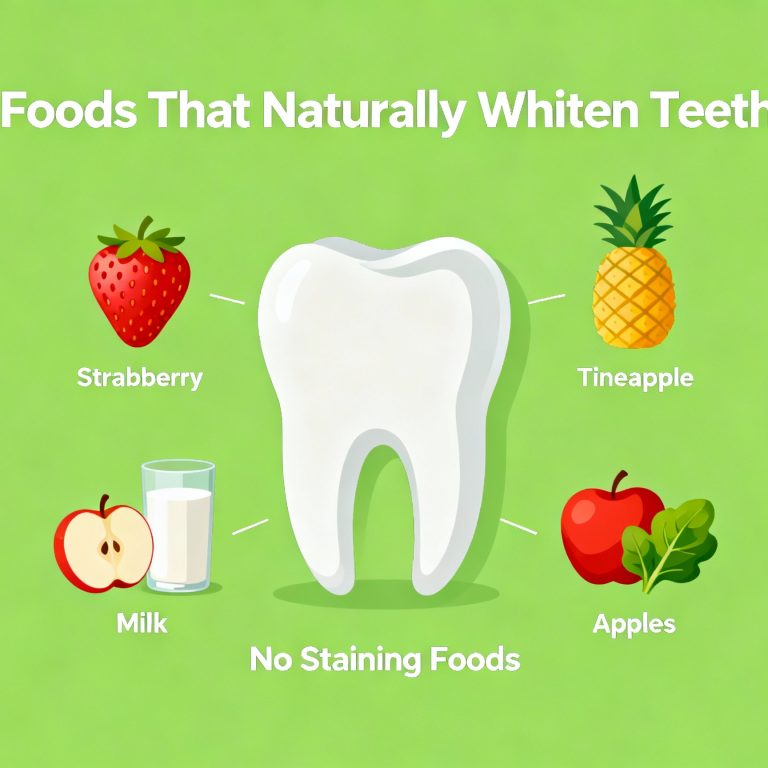 Foods That Naturally Whiten Teeth

Strabberry

Tineapple

Milk

Apples

No Staining Foods